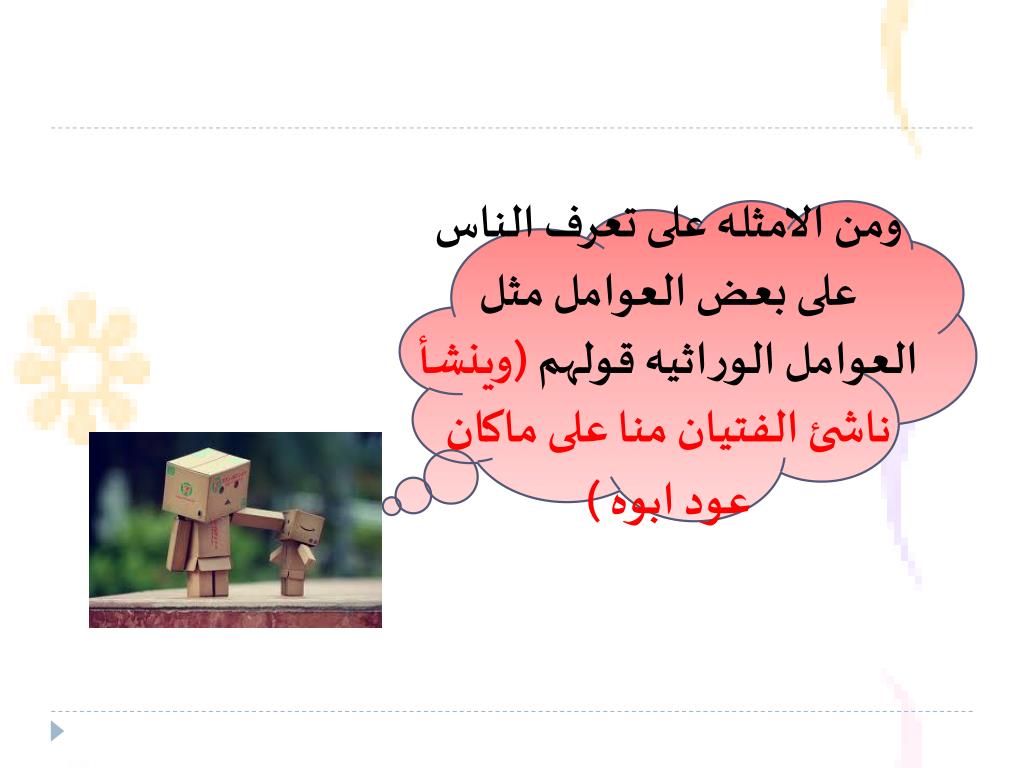 ومن الامثله على تعرف الناس على بعض العوامل مثل العوامل الوراثيه قولهم (وينشأ ناشئ الفتيان منا على ماكان عود ابوه )